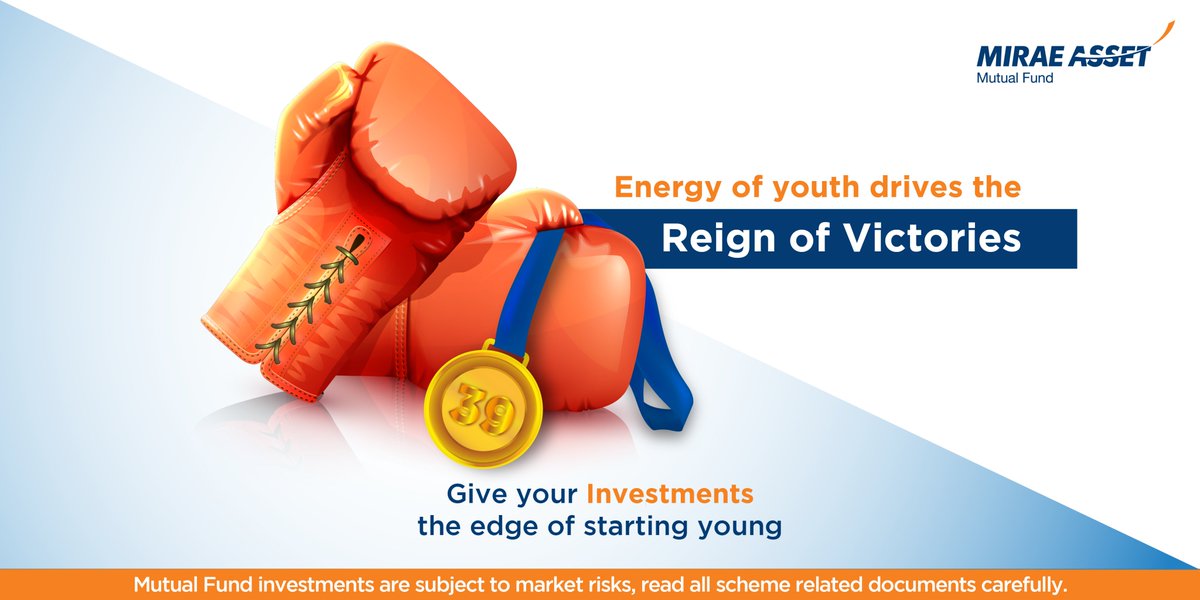 MIRAE ASSET
Mutual Fund

Energy of youth drives the
Reign of Victories

39

Give your Investments the edge of starting young

Mutual Fund investments are subject to market risks, read all scheme related documents carefully.